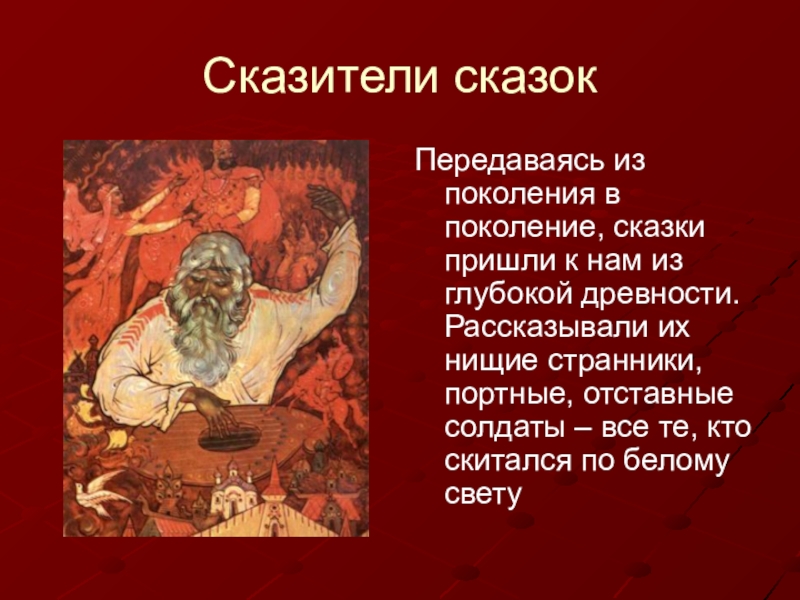 Сказители сказок

Передаваясь из поколения в поколение, сказки пришли к нам из глубокой древности. Рассказывали их нищие странники, портные, отставные солдаты – все те, кто скитался по белому свету